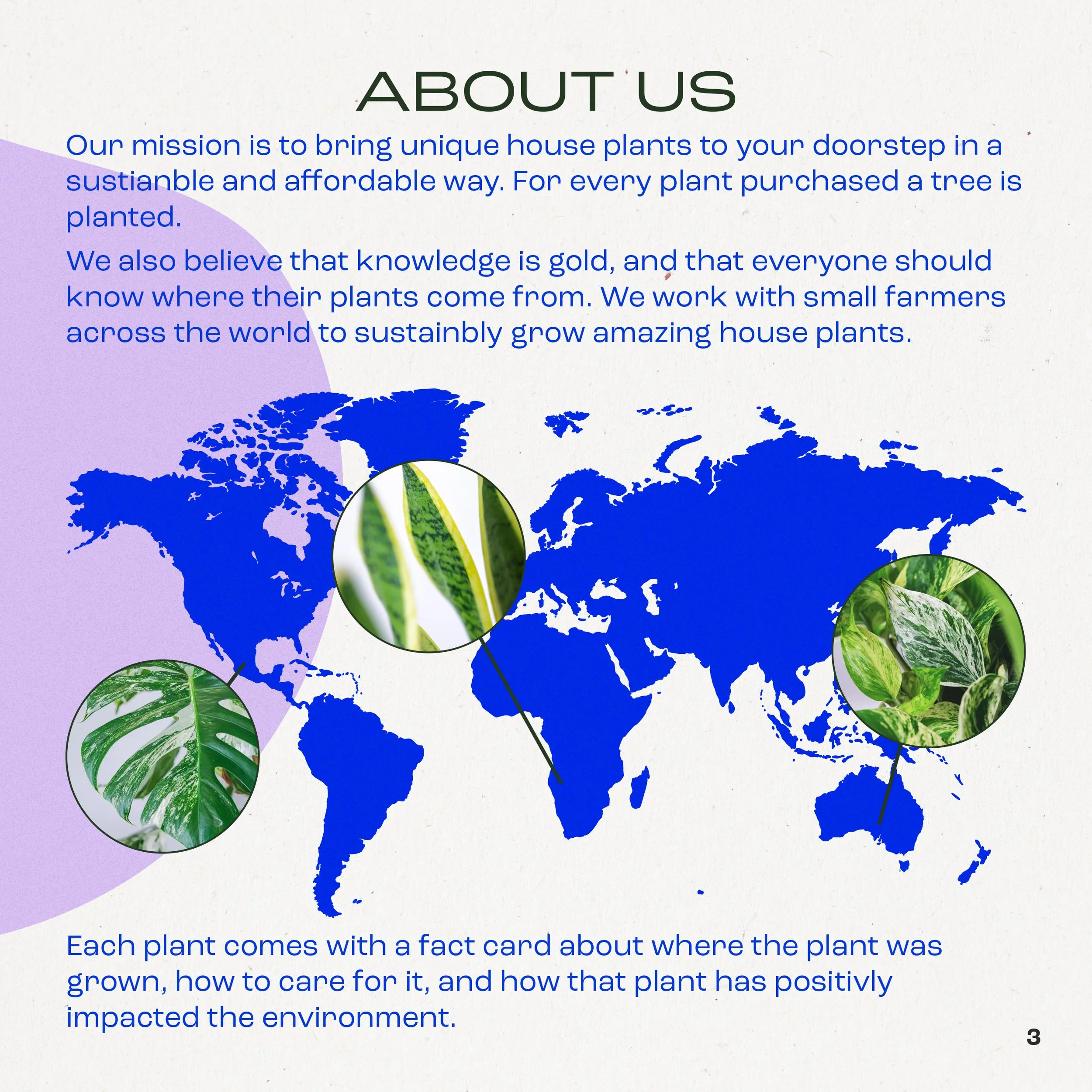 ABOUT US

Our mission is to bring unique house plants to your doorstep in a sustianble and affordable way. For every plant purchased a tree is planted.

We also believe that knowledge is gold, and that everyone should know where their plants come from. We work with small farmers across the world to sustainbly grow amazing house plants.

Each plant comes with a fact card about where the plant was grown, how to care for it, and how that plant has positivly impacted the environment.

3